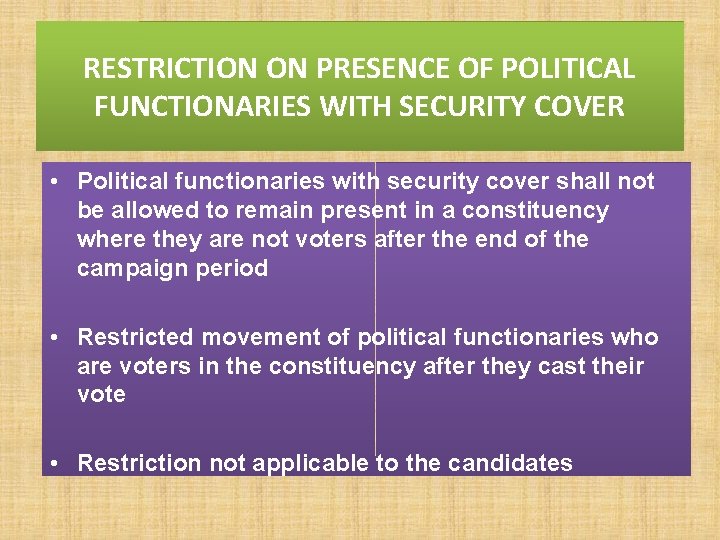 RESTRICTION ON PRESENCE OF POLITICAL FUNCTIONARIES WITH SECURITY COVER

• Political functionaries with security cover shall not be allowed to remain present in a constituency where they are not voters after the end of the campaign period

• Restricted movement of political functionaries who are voters in the constituency after they cast their vote

• Restriction not applicable to the candidates